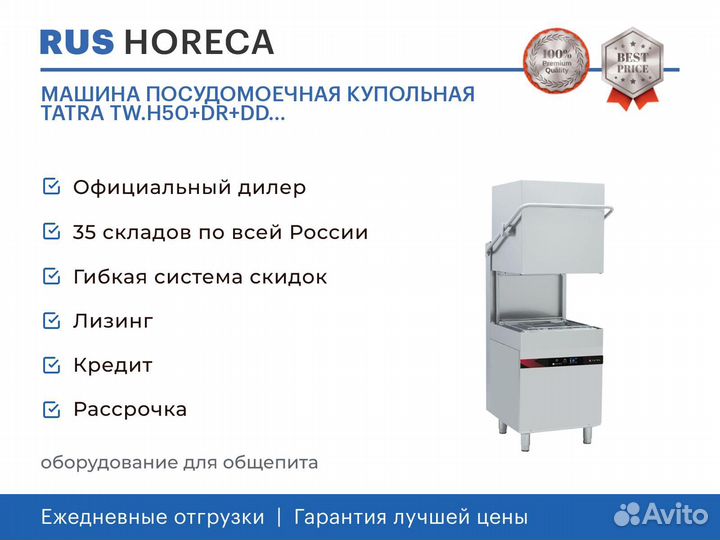 RUS HORECA

100% Premium Quality

BEST PRICE

МАШИНА ПОСУДОМОЕЧНАЯ КУПОЛЬНАЯ TATRA TW.H50+DR+DD...

Официальный дилер

35 складов по всей России

Гибкая система скидок

Лизинг

Кредит

Рассрочка

оборудование для общепита

Ежедневные отгрузки | Гарантия лучшей цены

Avito